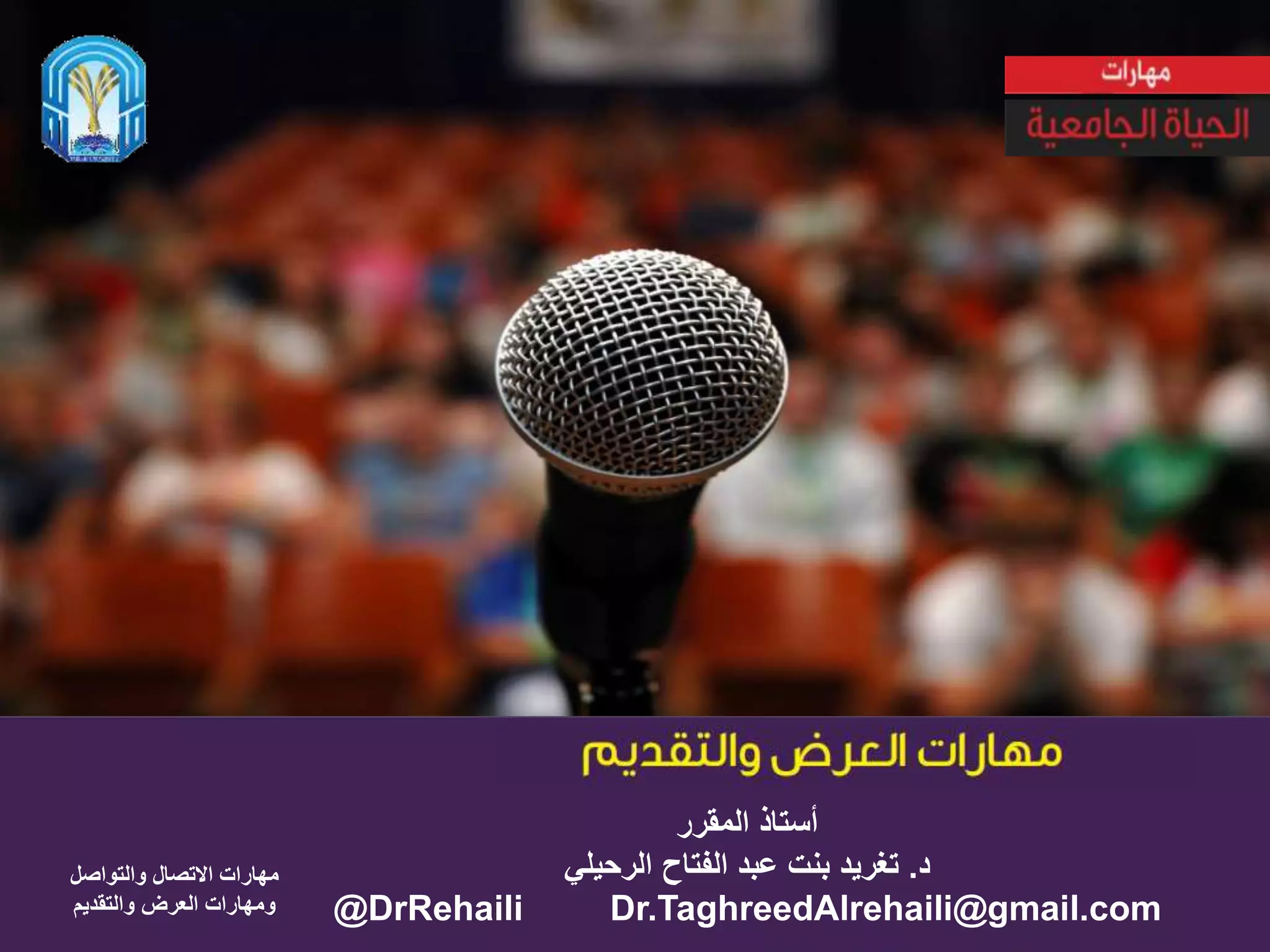 مهارات
الحياة الجامعية

مهارات العرض والتقديم

أستاذ المقرر
د. تغريد بنت عبد الفتاح الرحيلي
Dr.TaghreedAlrehaili@gmail.com @DrRehaili

مهارات الاتصال والتواصل
ومهارات العرض والتقديم